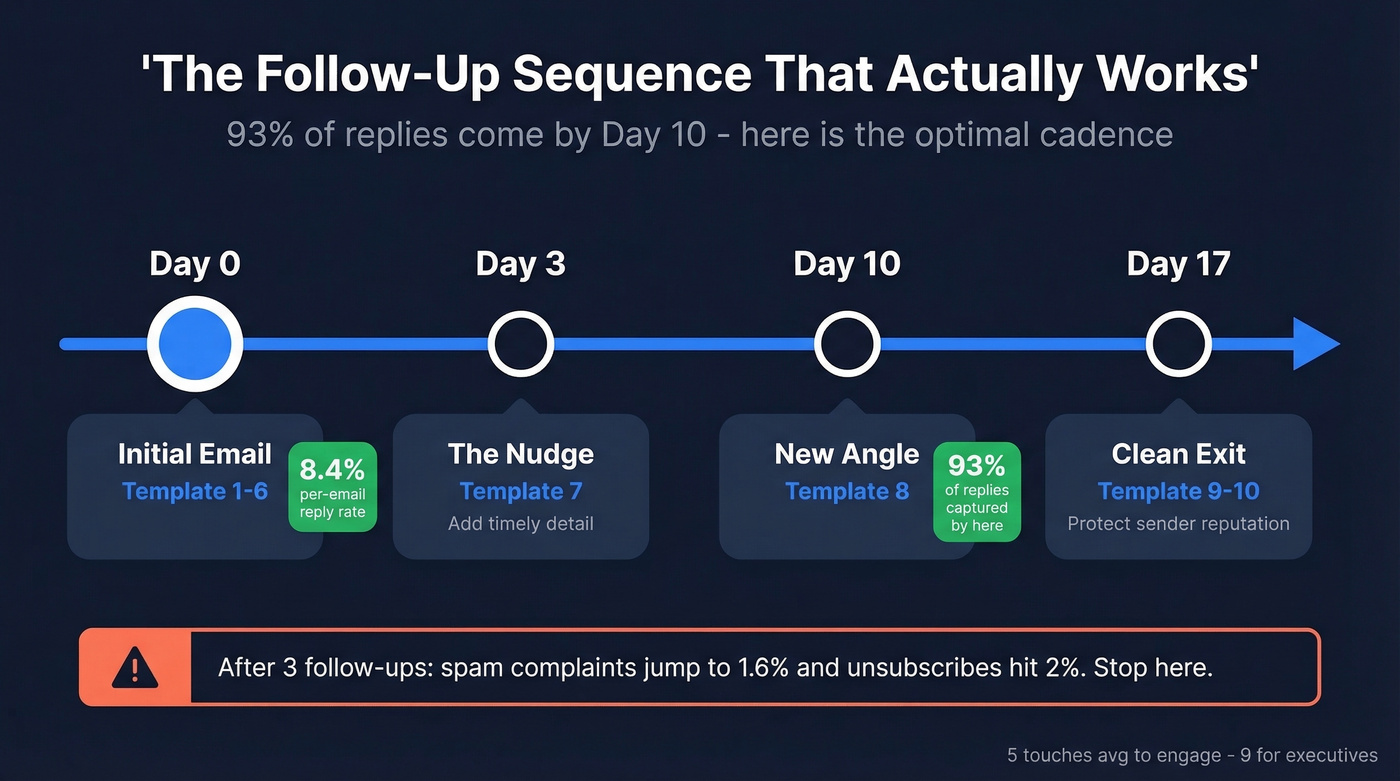 'The Follow-Up Sequence That Actually Works'

93% of replies come by Day 10 - here is the optimal cadence

Day 0

Day 3

Day 10

Day 17

Initial Email
Template 1-6

8.4%
per-email reply rate

The Nudge
Template 7
Add timely detail

New Angle
Template 8

93%
of replies captured by here

Clean Exit
Template 9-10
Protect sender reputation

After 3 follow-ups: spam complaints jump to 1.6% and unsubscribes hit 2%. Stop here.

5 touches avg to engage - 9 for executives